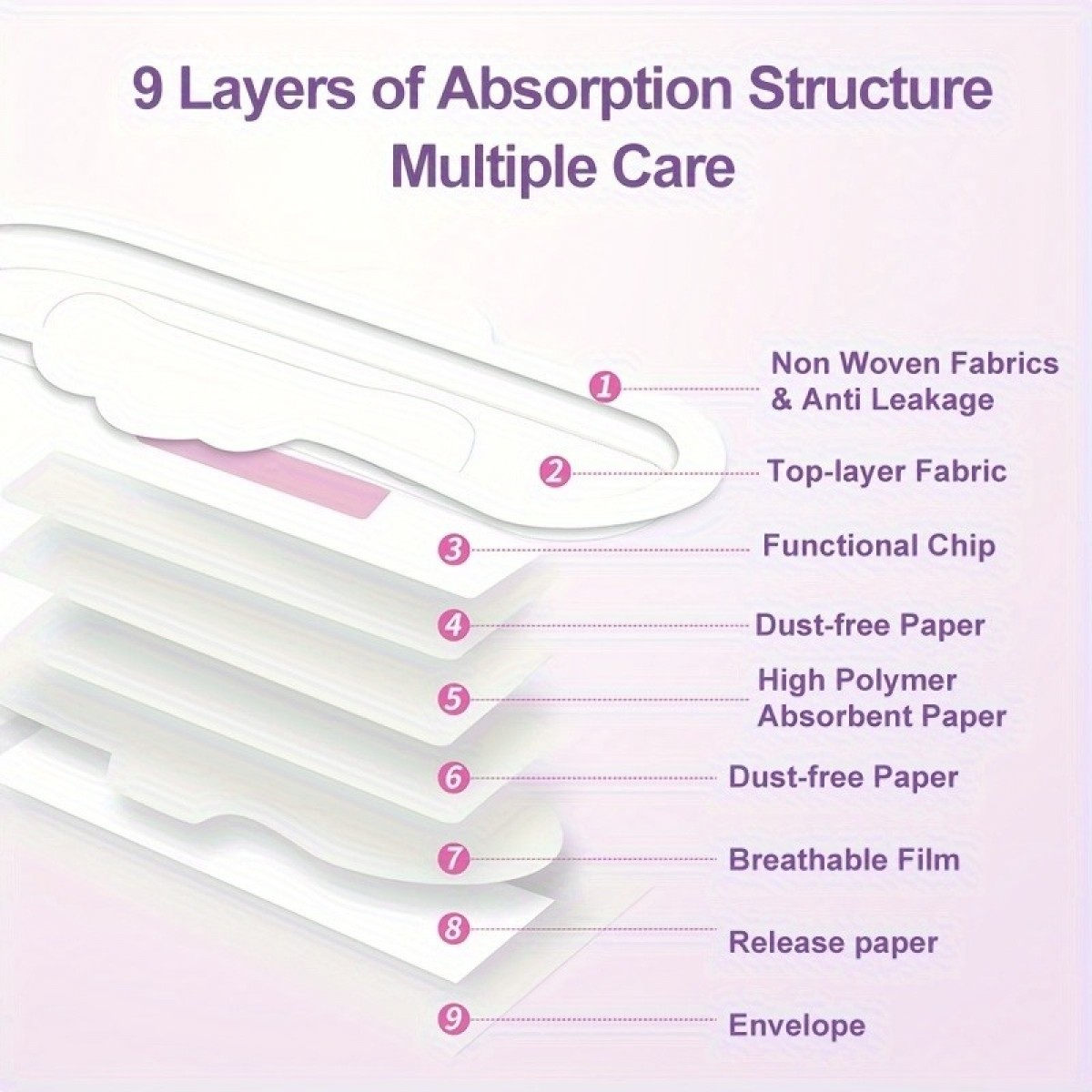 9 Layers of Absorption Structure
Multiple Care

1 Non Woven Fabrics & Anti Leakage

2 Top-layer Fabric

3 Functional Chip

4 Dust-free Paper

5 High Polymer Absorbent Paper

6 Dust-free Paper

7 Breathable Film

8 Release paper

9 Envelope